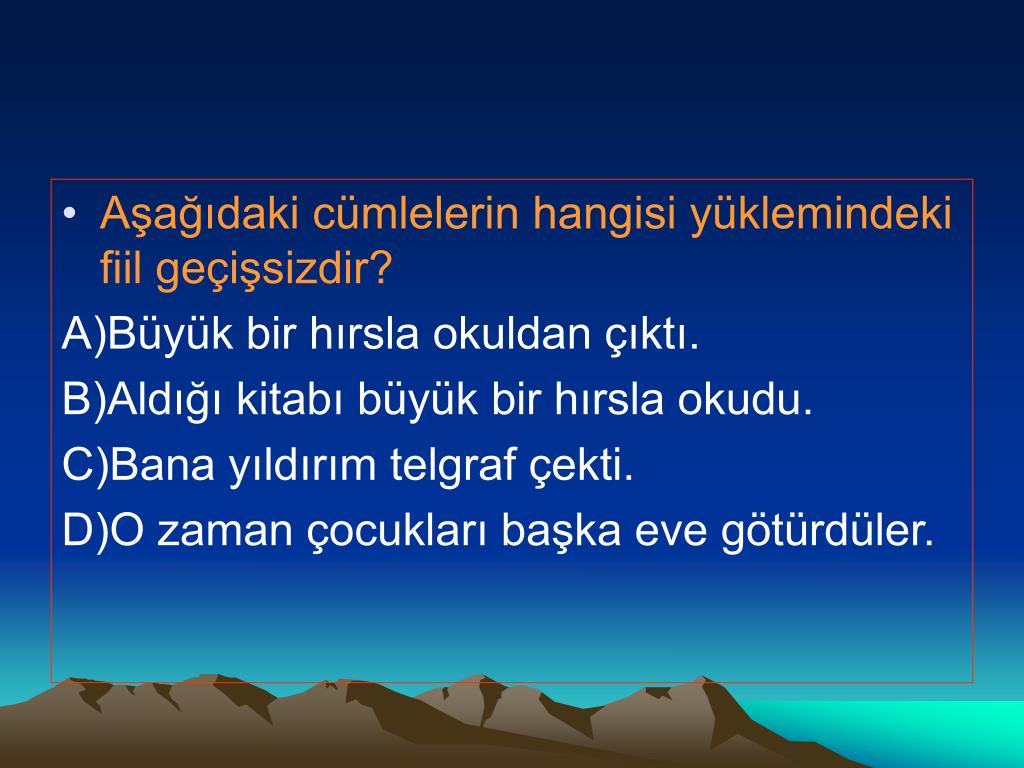 • Aşağıdaki cümlelerin hangisi yüklemindeki fiil geçişsizdir?

A)Büyük bir hırsla okuldan çıktı.

B)Aldığı kitabı büyük bir hırsla okudu.

C)Bana yıldırım telgraf çekti.

D)O zaman çocukları başka eve götürdüler.